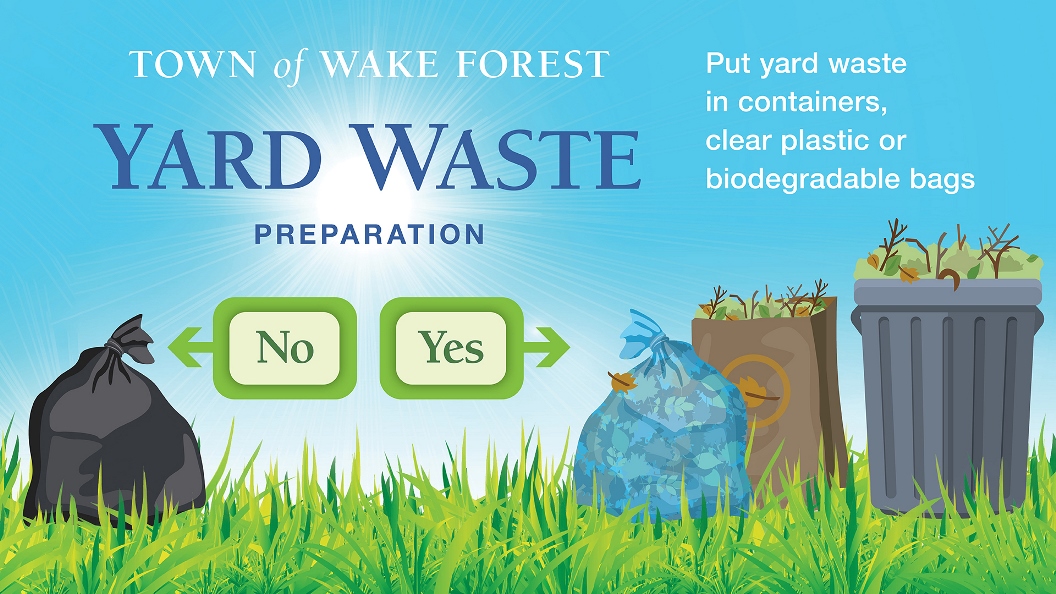 TOWN of WAKE FOREST

YARD WASTE

PREPARATION

Put yard waste in containers, clear plastic or biodegradable bags

No

Yes